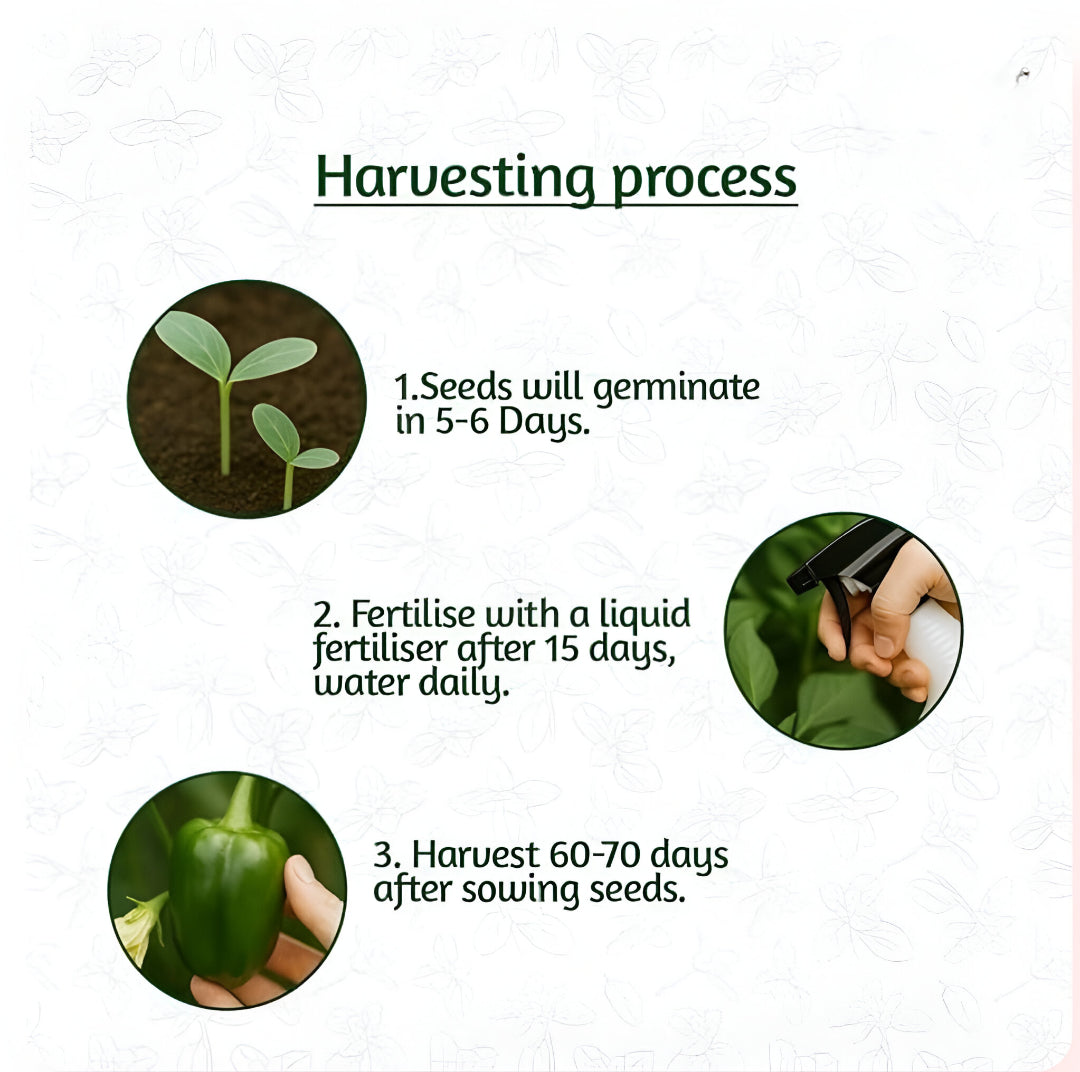 Harvesting process

1.Seeds will germinate in 5-6 Days.

2. Fertilise with a liquid fertiliser after 15 days, water daily.

3. Harvest 60-70 days after sowing seeds.